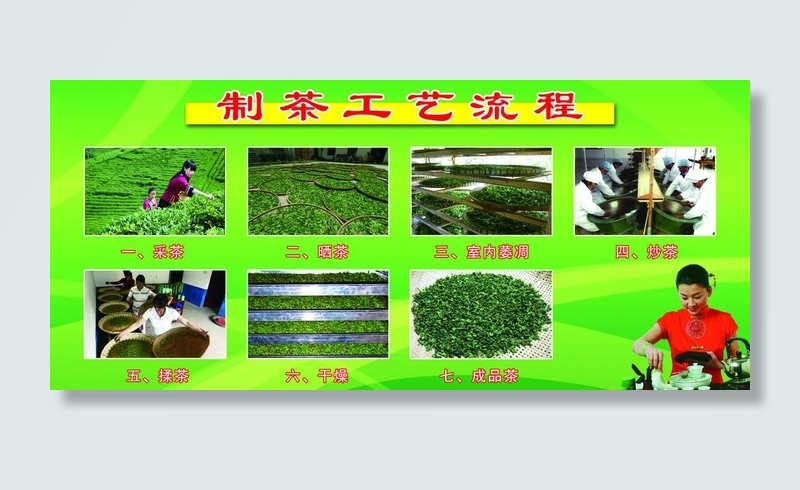 制茶工艺流程

一、采茶

二、晒茶

三、室内萎凋

四、炒茶

五、揉茶

六、干燥

七、成品茶